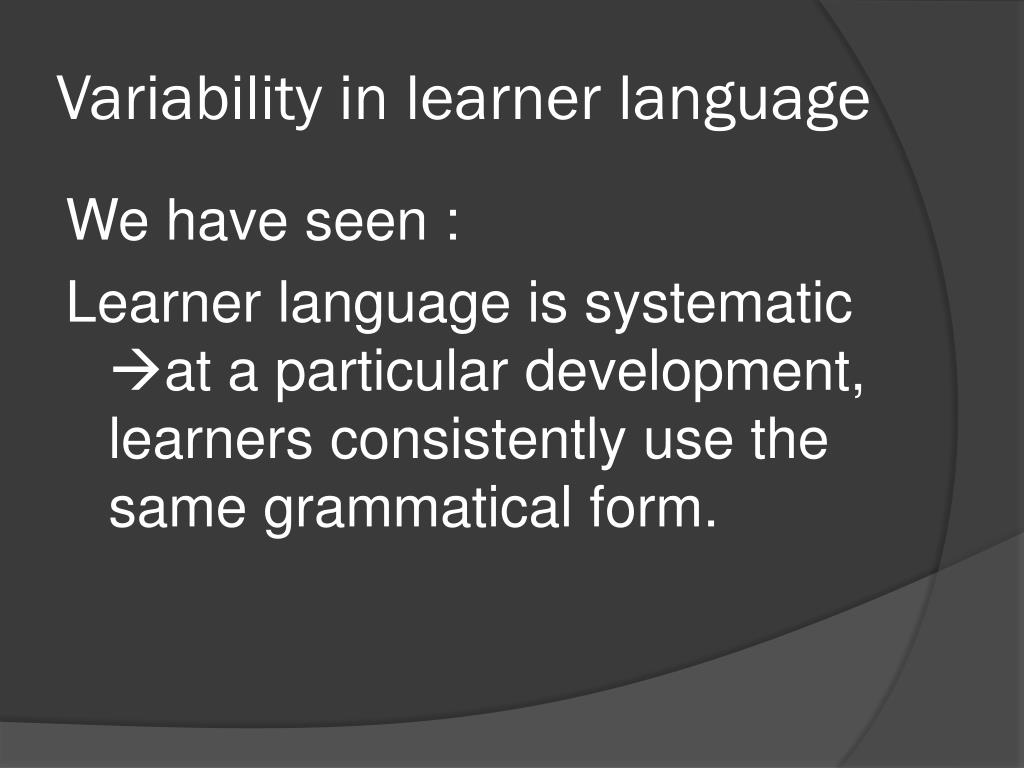 Variability in learner language

We have seen :

Learner language is systematic →at a particular development, learners consistently use the same grammatical form.